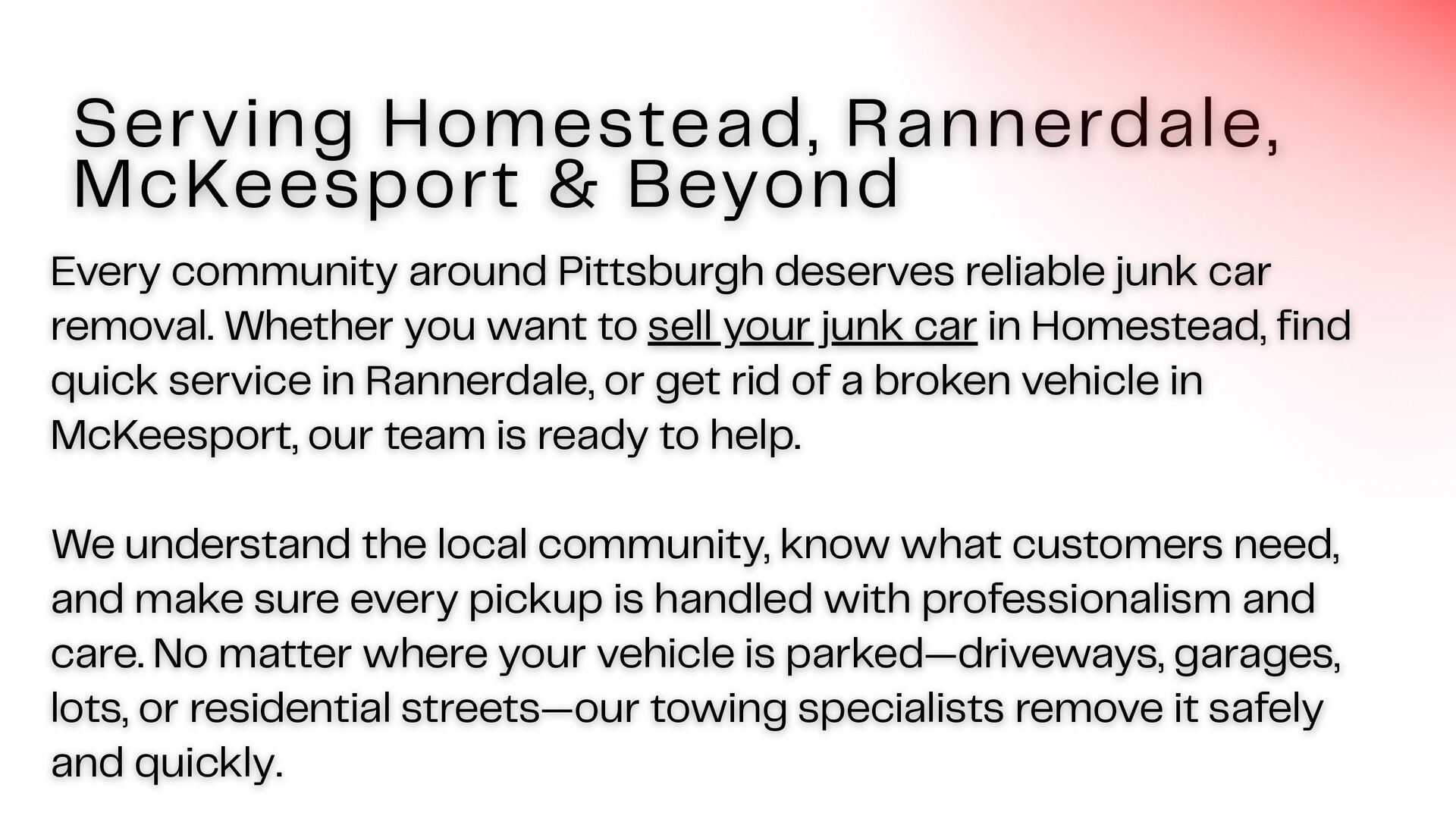 Serving Homestead, Rannerdale, McKeesport & Beyond

Every community around Pittsburgh deserves reliable junk car removal. Whether you want to sell your junk car in Homestead, find quick service in Rannerdale, or get rid of a broken vehicle in McKeesport, our team is ready to help.

We understand the local community, know what customers need, and make sure every pickup is handled with professionalism and care. No matter where your vehicle is parked—driveways, garages, lots, or residential streets—our towing specialists remove it safely and quickly.